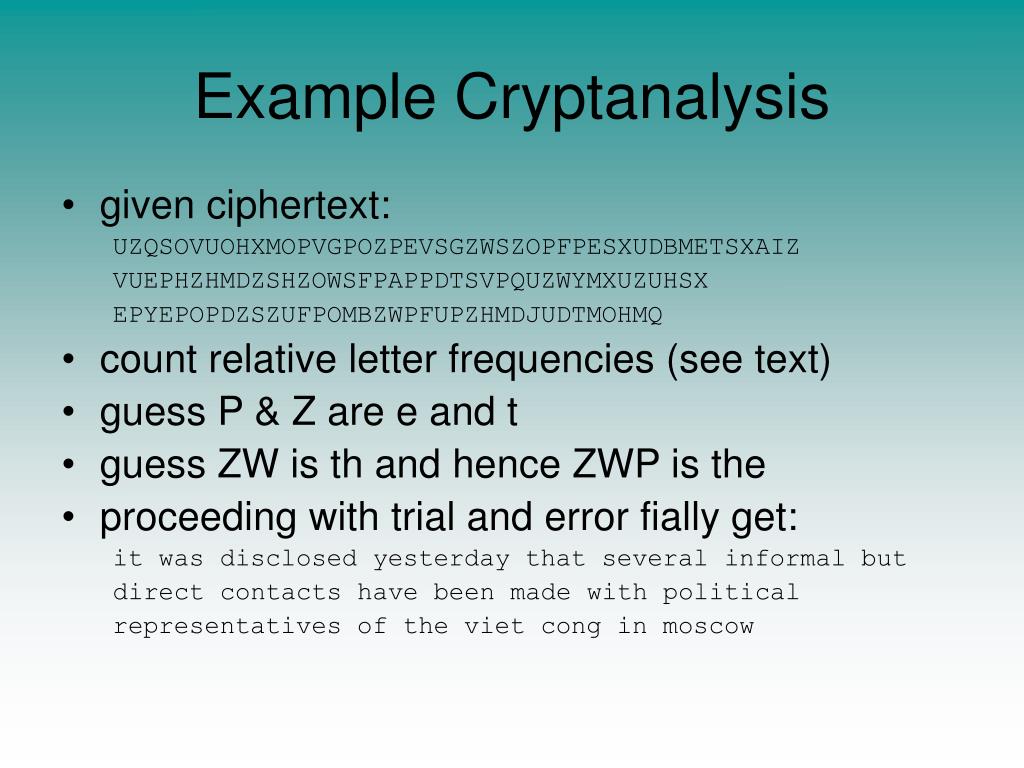 Example Cryptanalysis

• given ciphertext:
UZQSOVUOHXMOPVGPOZPEVSGZWSZOPFPESXUDBMETSXAIZ
VUEPHZHMDZSHZOWSFPAPPDTSVPQUZWYMXUZUHSX
EPYEPOPDZSZUFPOMBZWPFUPZHMDJUDTMOHMQ
• count relative letter frequencies (see text)
• guess P & Z are e and t
• guess ZW is th and hence ZWP is the
• proceeding with trial and error fially get:
it was disclosed yesterday that several informal but direct contacts have been made with political representatives of the viet cong in moscow